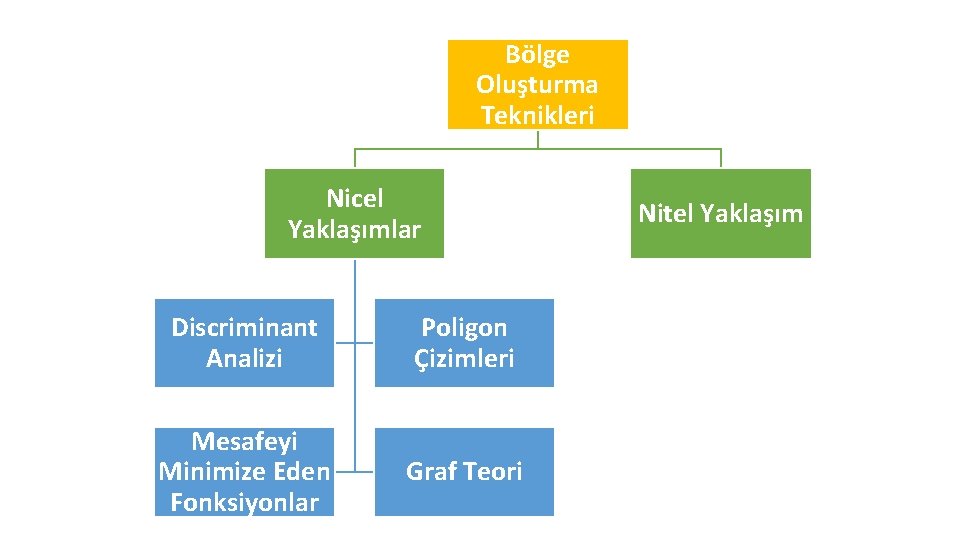 Bölge Oluşturma Teknikleri

Nicel Yaklaşımlar

Nitel Yaklaşım

Discriminant Analizi

Poligon Çizimleri

Mesafeyi Minimize Eden Fonksiyonlar

Graf Teori